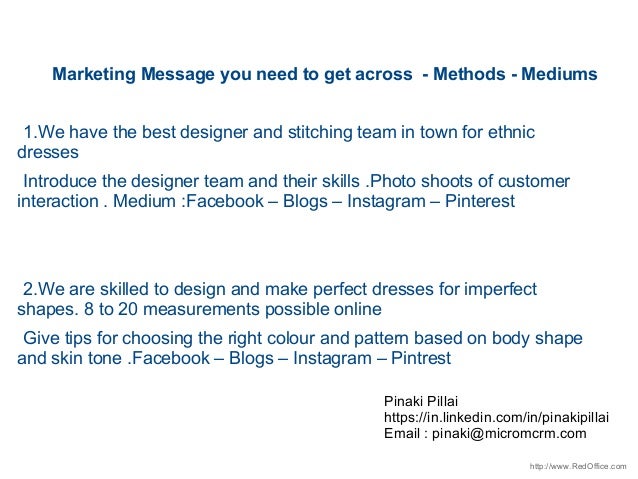 Marketing Message you need to get across - Methods - Mediums

1.We have the best designer and stitching team in town for ethnic dresses

Introduce the designer team and their skills .Photo shoots of customer interaction . Medium :Facebook – Blogs – Instagram – Pinterest

2.We are skilled to design and make perfect dresses for imperfect shapes. 8 to 20 measurements possible online

Give tips for choosing the right colour and pattern based on body shape and skin tone .Facebook – Blogs – Instagram – Pintrest

Pinaki Pillai
https://in.linkedin.com/in/pinakipillai
Email : pinaki@micromcrm.com

http://www.RedOffice.com